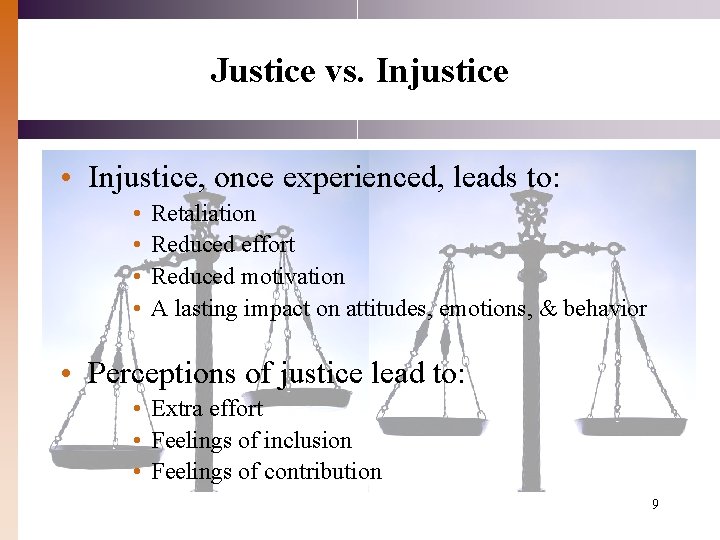 Justice vs. Injustice

• Injustice, once experienced, leads to:
 • Retaliation
 • Reduced effort
 • Reduced motivation
 • A lasting impact on attitudes, emotions, & behavior

• Perceptions of justice lead to:
 • Extra effort
 • Feelings of inclusion
 • Feelings of contribution

9